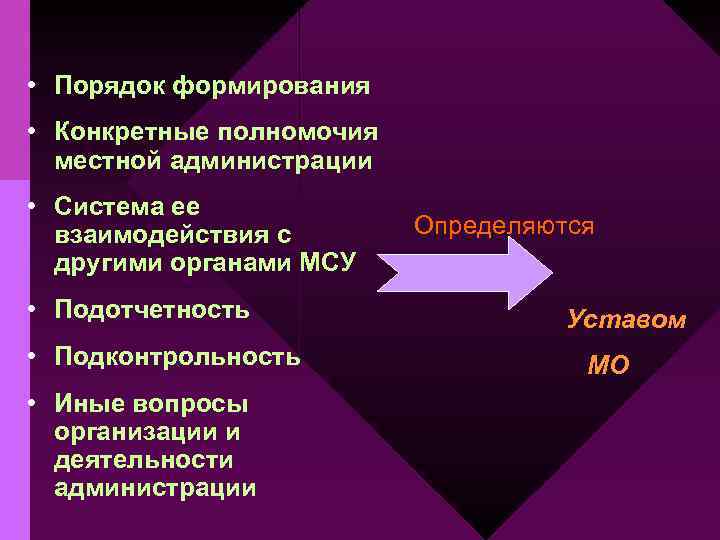 • Порядок формирования
• Конкретные полномочия местной администрации
• Система ее взаимодействия с другими органами МСУ
• Подотчетность
• Подконтрольность
• Иные вопросы организации и деятельности администрации

Определяются

Уставом
МО